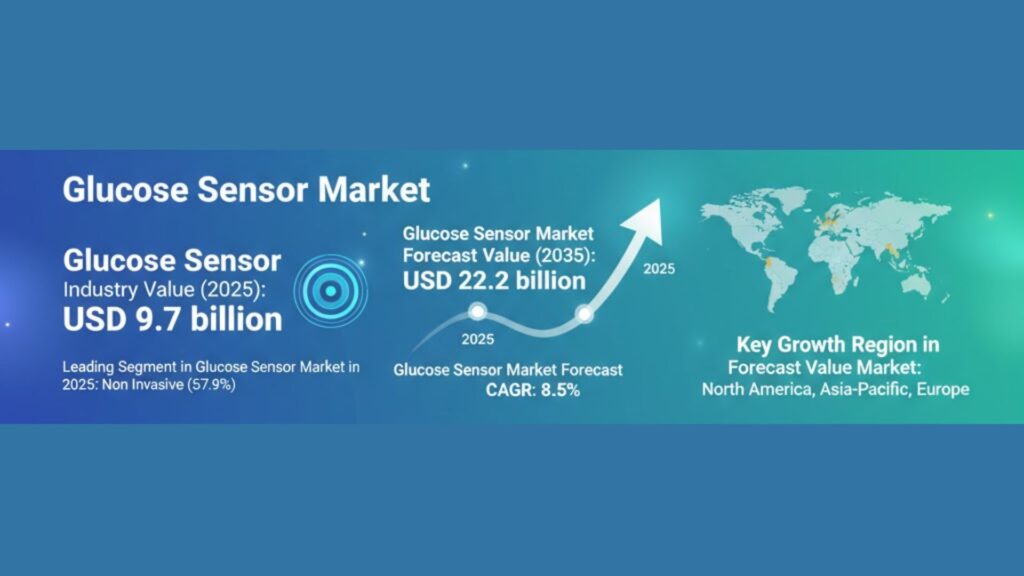 Glucose Sensor Market

Glucose Sensor Industry Value (2025): USD 9.7 billion

Leading Segment in Glucose Sensor Market in 2025: Non Invasive (57.9%)

Glucose Sensor Market Forecast Value (2035): USD 22.2 billion

2025

2025

Glucose Sensor Market Forecast CAGR: 8.5%

Key Growth Region in Forecast Value Market: North America, Asia-Pacific, Europe